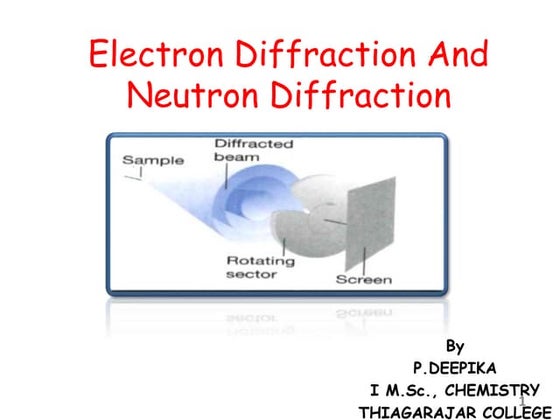 Electron Diffraction And Neutron Diffraction

Sample

Diffracted beam

Rotating sector

Screen

By
P.DEEPIKA
I M.Sc., CHEMISTRY
THIAGARAJAR COLLEGE

1